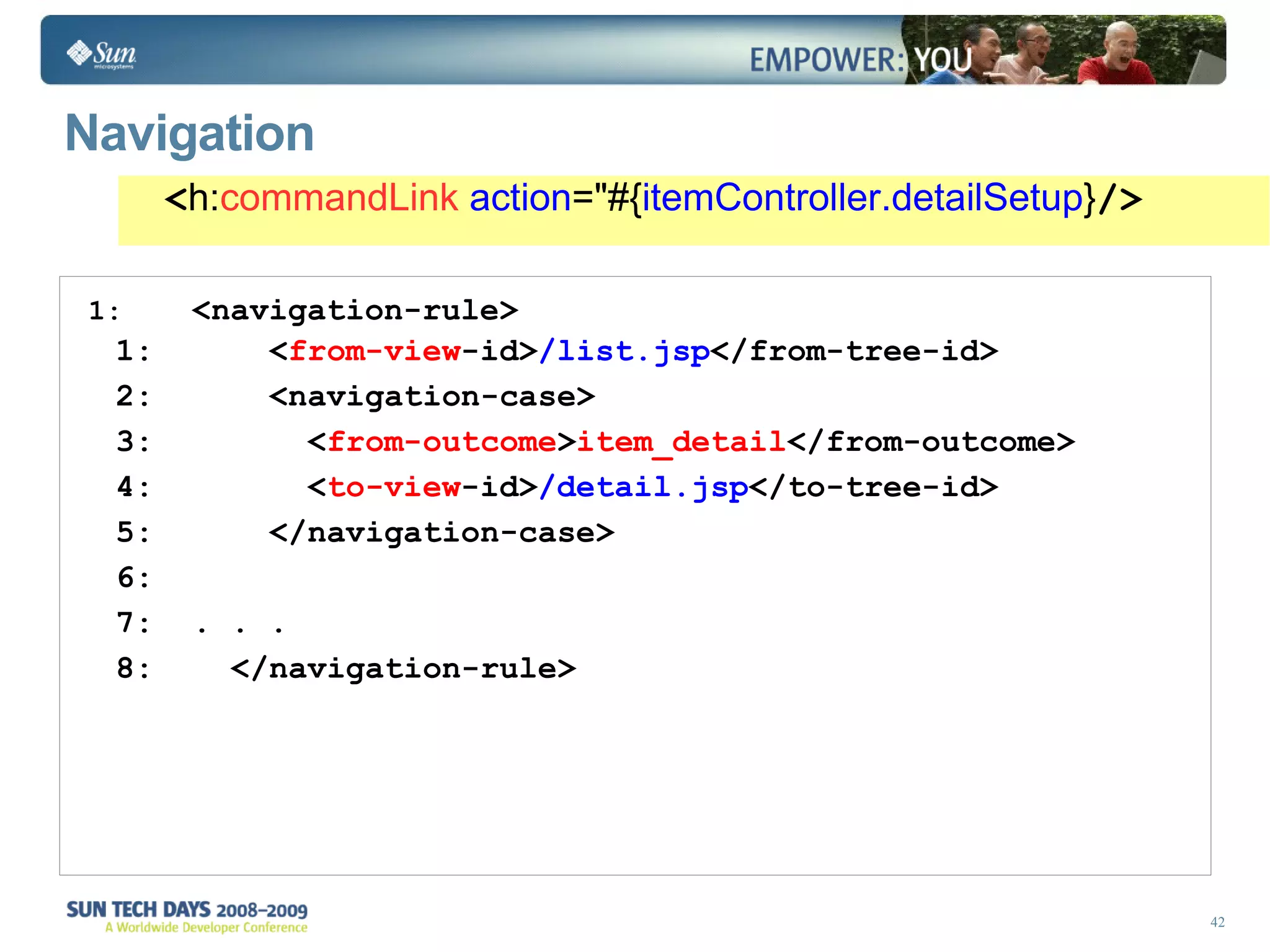 Sun microsystems

EMPOWER: YOU

Navigation

<h:commandLink action="#{itemController.detailSetup}/>

1: <navigation-rule>
1: <from-view-id>/list.jsp</from-tree-id>
2: <navigation-case>
3: <from-outcome>item_detail</from-outcome>
4: <to-view-id>/detail.jsp</to-tree-id>
5: </navigation-case>
6:
7: . . .
8: </navigation-rule>

SUN TECH DAYS 2008–2009
A Worldwide Developer Conference

42